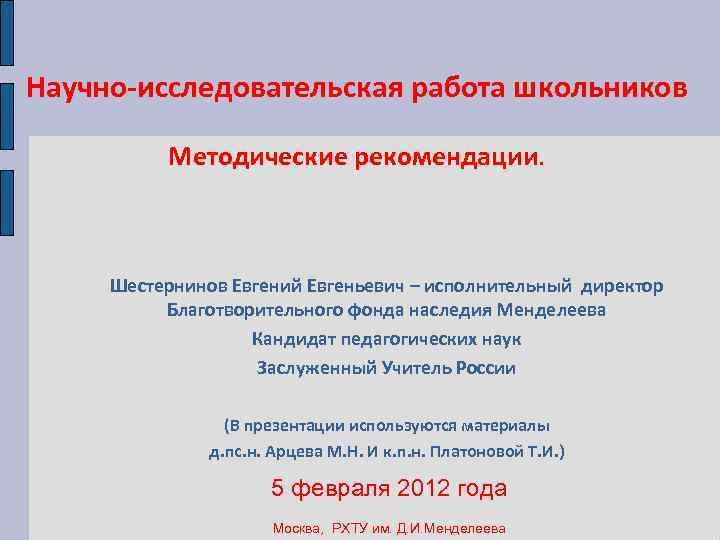 Научно-исследовательская работа школьников

Методические рекомендации.

Шестернинов Евгений Евгеньевич – исполнительный директор Благотворительного фонда наследия Менделеева

Кандидат педагогических наук

Заслуженный Учитель России

(В презентации используются материалы д.пс.н. Арцева М.Н. И к.п.н. Платоновой Т.И.)

5 февраля 2012 года

Москва, РХТУ им. Д.И.Менделеева